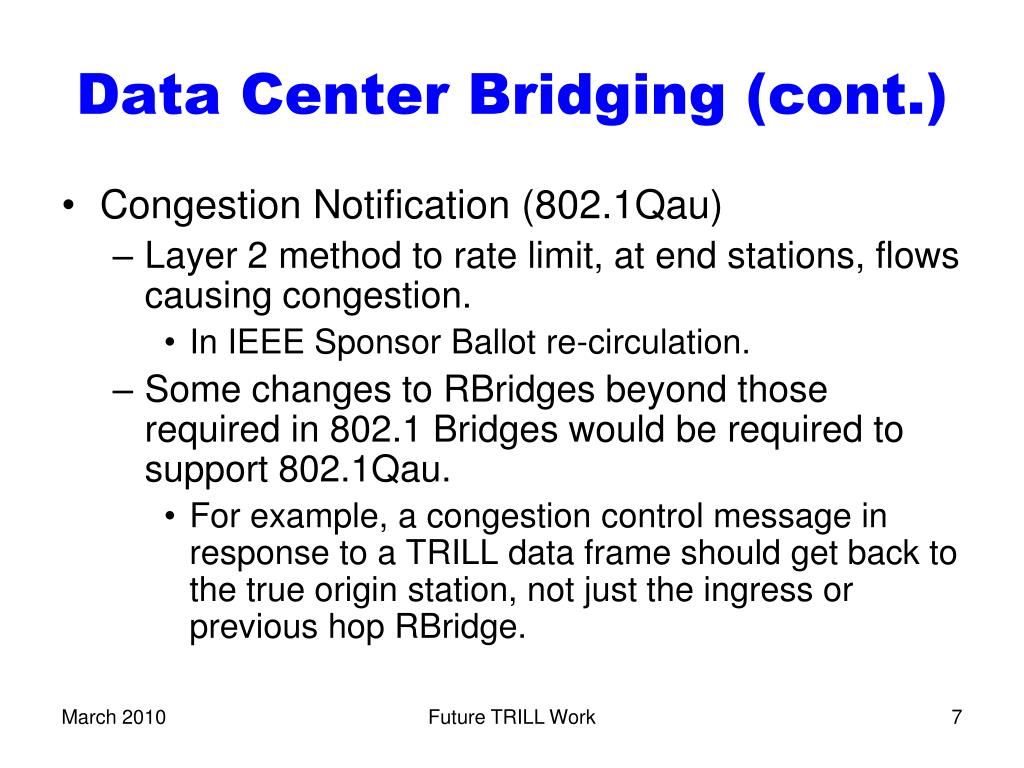 Data Center Bridging (cont.)

• Congestion Notification (802.1Qau)
– Layer 2 method to rate limit, at end stations, flows causing congestion.
• In IEEE Sponsor Ballot re-circulation.
– Some changes to RBridges beyond those required in 802.1 Bridges would be required to support 802.1Qau.
• For example, a congestion control message in response to a TRILL data frame should get back to the true origin station, not just the ingress or previous hop RBridge.

March 2010

Future TRILL Work

7